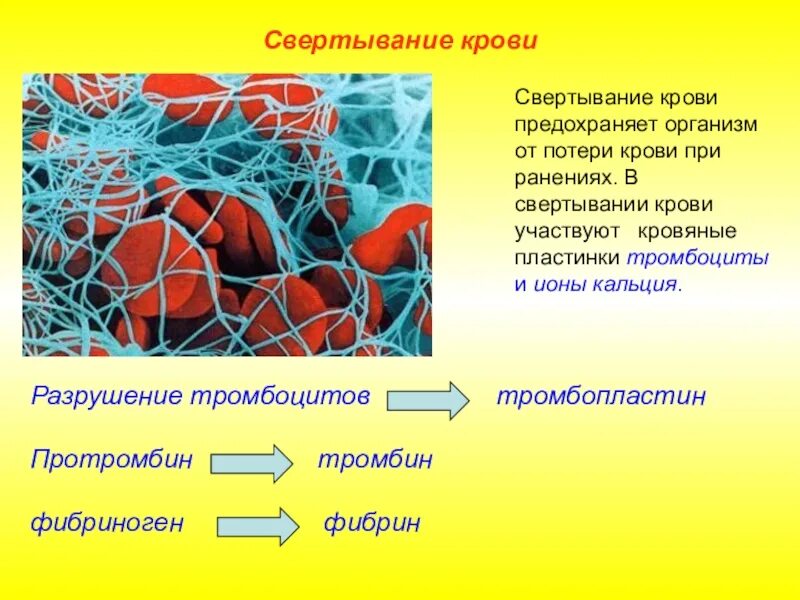 Свертывание крови

Свертывание крови предохраняет организм от потери крови при ранениях. В свертывании крови участвуют кровяные пластинки тромбоциты и ионы кальция.

Разрушение тромбоцитов тромбопластин

Протромбин тромбин

фибриноген фибрин